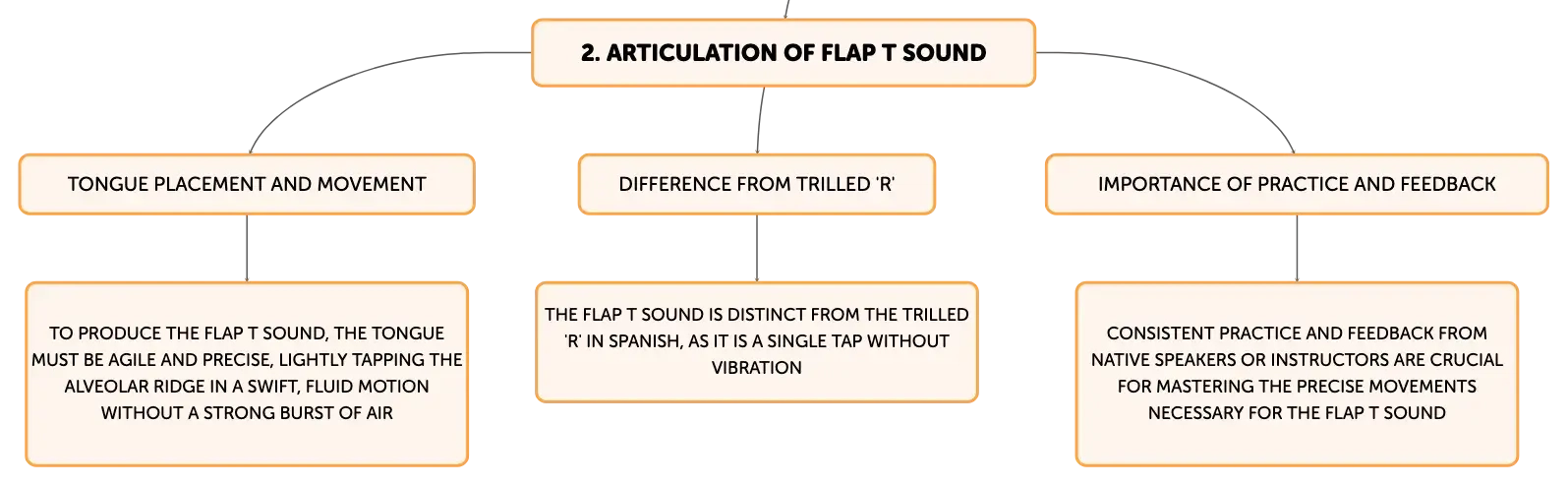 2. ARTICULATION OF FLAP T SOUND

TONGUE PLACEMENT AND MOVEMENT

TO PRODUCE THE FLAP T SOUND, THE TONGUE MUST BE AGILE AND PRECISE, LIGHTLY TAPPING THE ALVEOLAR RIDGE IN A SWIFT, FLUID MOTION WITHOUT A STRONG BURST OF AIR

DIFFERENCE FROM TRILLED 'R'

THE FLAP T SOUND IS DISTINCT FROM THE TRILLED 'R' IN SPANISH, AS IT IS A SINGLE TAP WITHOUT VIBRATION

IMPORTANCE OF PRACTICE AND FEEDBACK

CONSISTENT PRACTICE AND FEEDBACK FROM NATIVE SPEAKERS OR INSTRUCTORS ARE CRUCIAL FOR MASTERING THE PRECISE MOVEMENTS NECESSARY FOR THE FLAP T SOUND